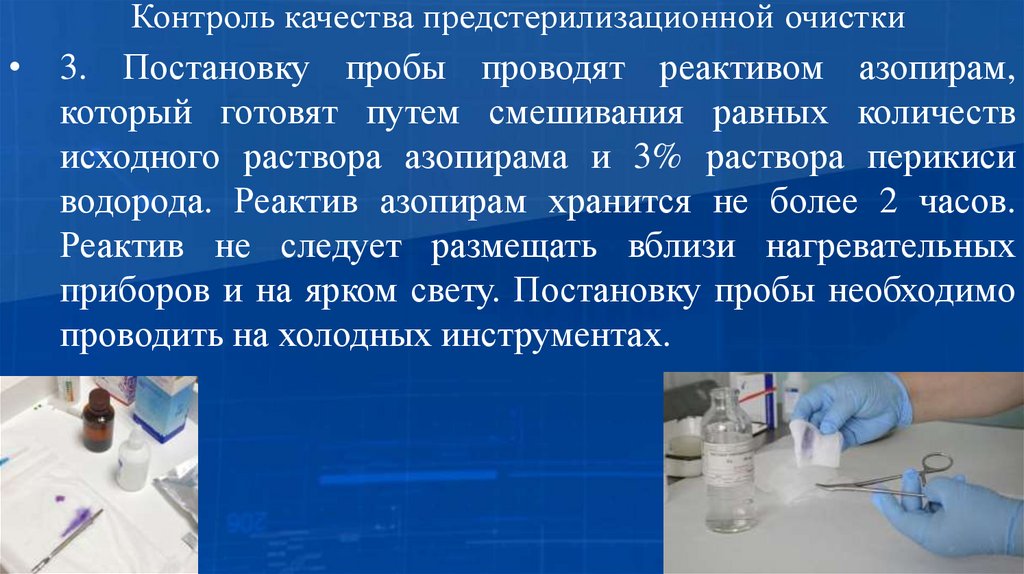 Контроль качества предстерилизационной очистки

• 3. Постановку пробы проводят реактивом азопирам, который готовят путем смешивания равных количеств исходного раствора азопирама и 3% раствора перикиси водорода. Реактив азопирам хранится не более 2 часов. Реактив не следует размещать вблизи нагревательных приборов и на ярком свету. Постановку пробы необходимо проводить на холодных инструментах.